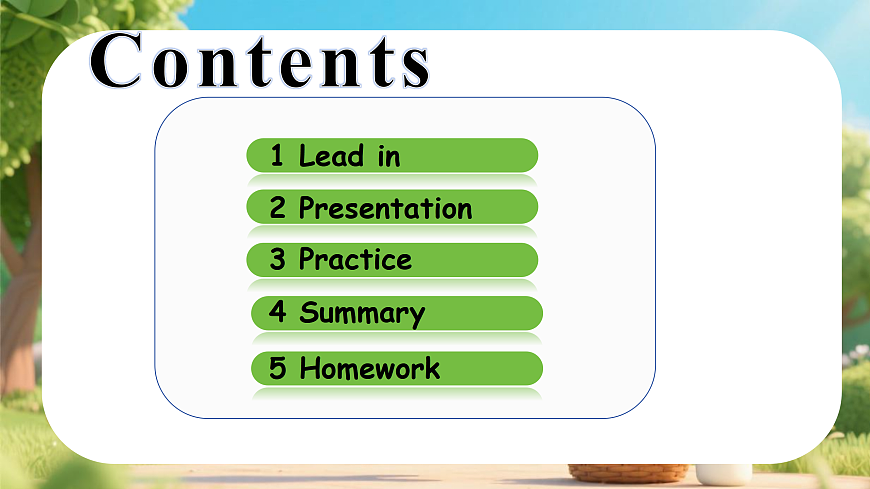 Contents

1 Lead in

2 Presentation

3 Practice

4 Summary

5 Homework